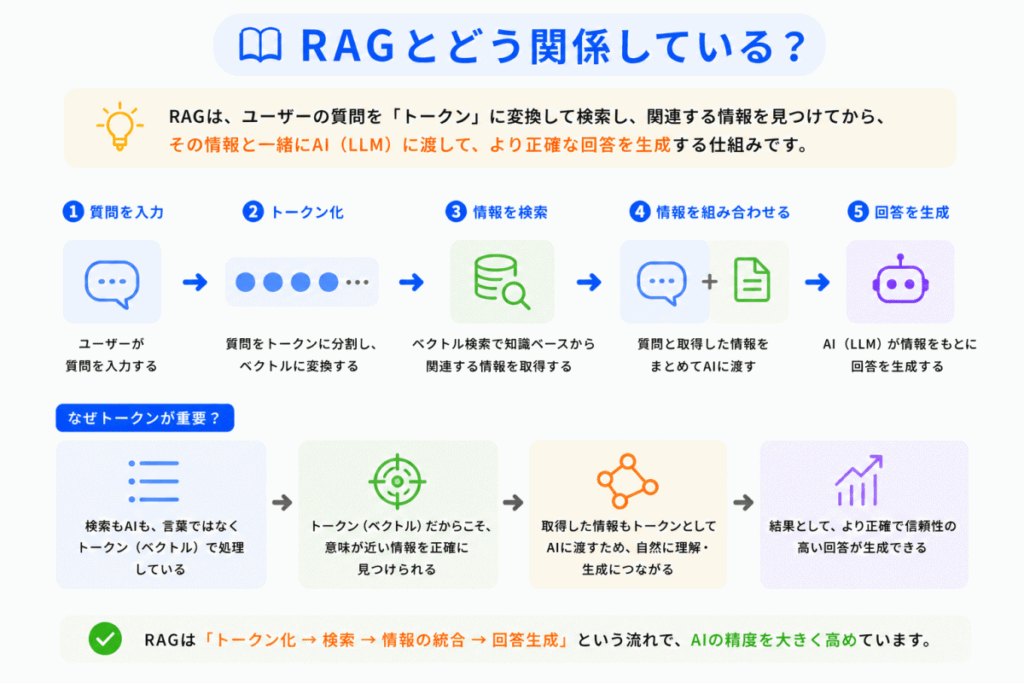 RAGとどう関係している？

RAGは、ユーザーの質問を「トークン」に変換して検索し、関連する情報を見つけてから、その情報と一緒にAI（LLM）に渡して、より正確な回答を生成する仕組みです。

1 質問を入力
ユーザーが質問を入力する

2 トークン化
質問をトークンに分割し、ベクトルに変換する

3 情報を検索
ベクトル検索で知識ベースから関連する情報を取得する

4 情報を組み合わせる
質問と取得した情報をまとめてAIに渡す

5 回答を生成
AI（LLM）が情報をもとに回答を生成する

なぜトークンが重要？

検索もAIも、言葉ではなくトークン（ベクトル）で処理している

トークン（ベクトル）だからこそ、意味が近い情報を正確に見つけられる

取得した情報もトークンとしてAIに渡すため、自然に理解・生成につながる

結果として、より正確で信頼性の高い回答が生成できる

RAGは「トークン化 → 検索 → 情報の統合 → 回答生成」という流れで、AIの精度を大きく高めています。